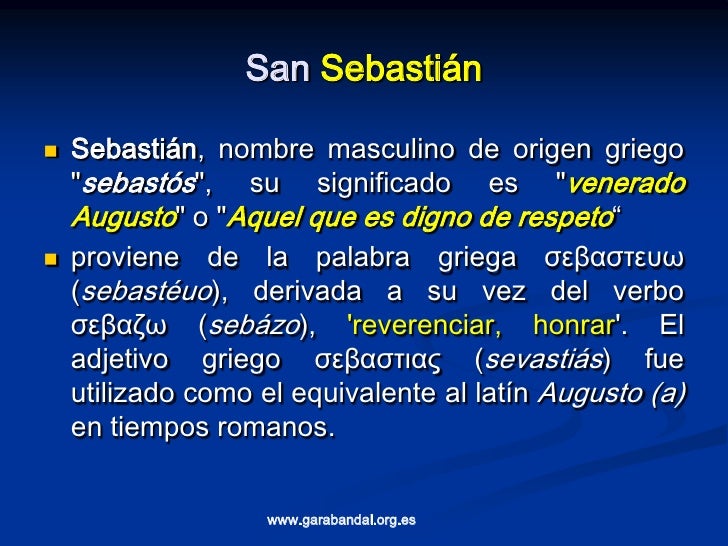 San Sebastián

- Sebastián, nombre masculino de origen griego "sebastós", su significado es "venerado Augusto" o "Aquel que es digno de respeto“
- proviene de la palabra griega σεβαστευω (sebastéuo), derivada a su vez del verbo σεβαζω (sebázo), 'reverenciar, honrar'. El adjetivo griego σεβαστιας (sevastiás) fue utilizado como el equivalente al latín Augusto (a) en tiempos romanos.

www.garabandal.org.es